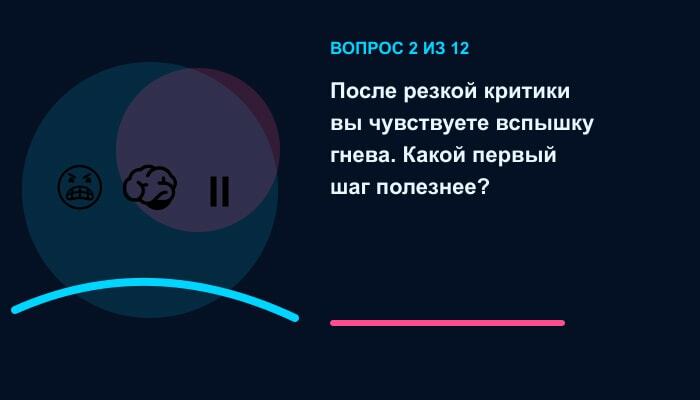 ВОПРОС 2 ИЗ 12

После резкой критики вы чувствуете вспышку гнева. Какой первый шаг полезнее?